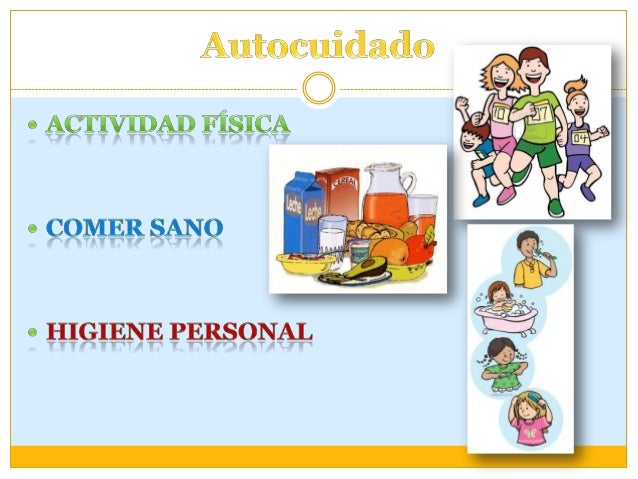 Autocuidado

• ACTIVIDAD FÍSICA

• COMER SANO

• HIGIENE PERSONAL

Leche
Leche
CEREAL

10
07
04